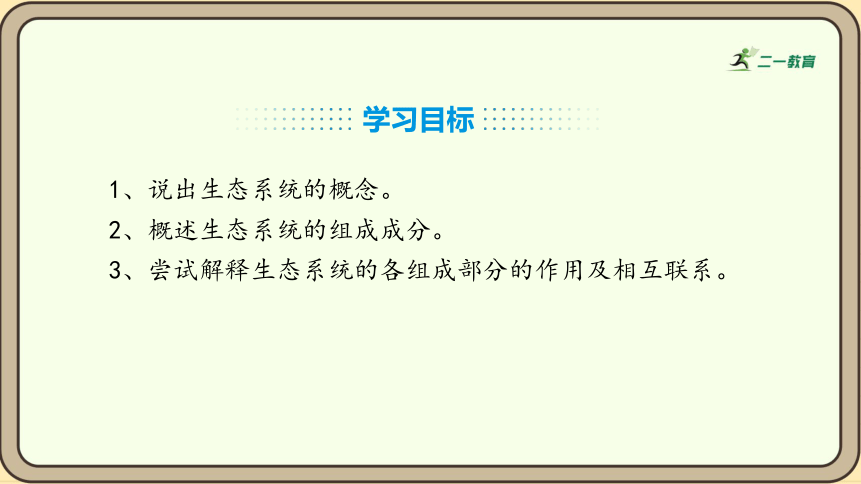 二一教育

学习目标

1、说出生态系统的概念。

2、概述生态系统的组成成分。

3、尝试解释生态系统的各组成部分的作用及相互联系。